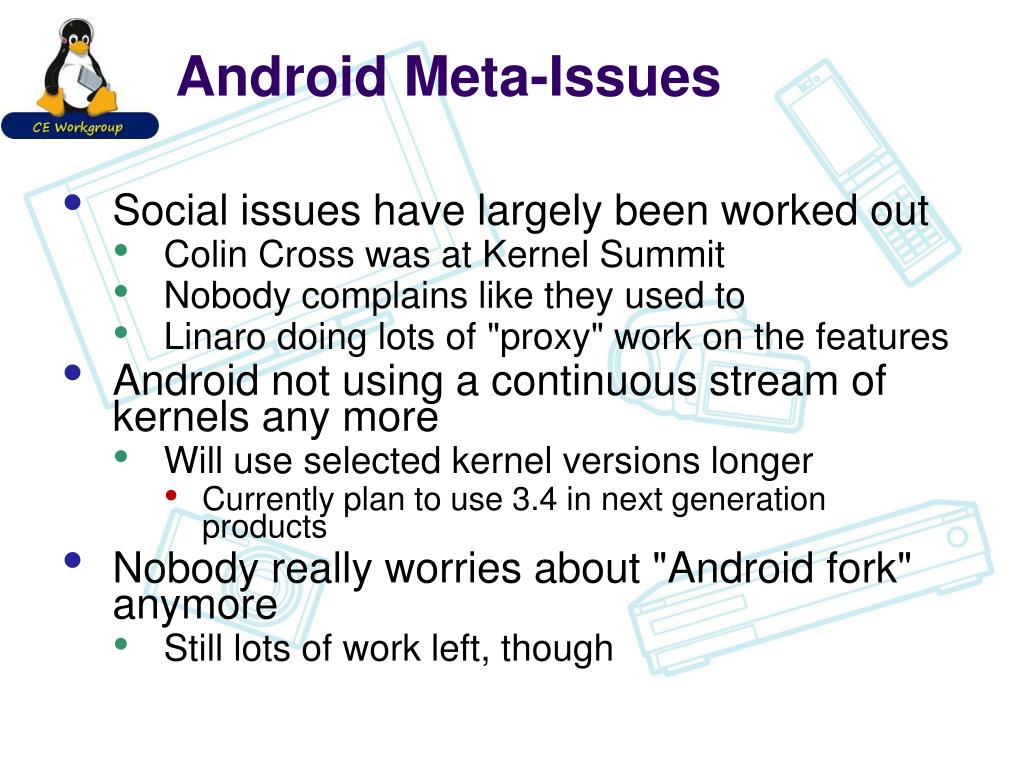 CE Workgroup

Android Meta-Issues

- Social issues have largely been worked out
  - Colin Cross was at Kernel Summit
  - Nobody complains like they used to
  - Linaro doing lots of "proxy" work on the features
- Android not using a continuous stream of kernels any more
  - Will use selected kernel versions longer
    - Currently plan to use 3.4 in next generation products
- Nobody really worries about "Android fork" anymore
  - Still lots of work left, though